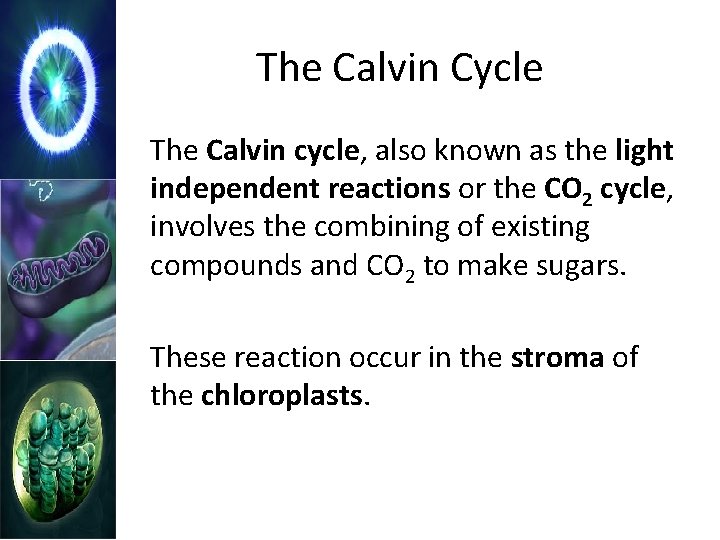 The Calvin Cycle

The Calvin cycle, also known as the light independent reactions or the $CO_2$ cycle, involves the combining of existing compounds and $CO_2$ to make sugars.

These reaction occur in the stroma of the chloroplasts.